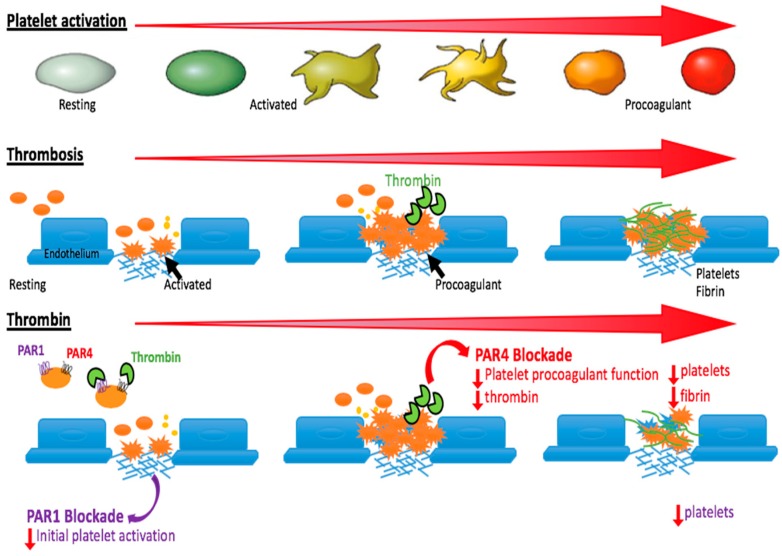 Platelet activation

Resting

Activated

Procoagulant

Thrombosis

Thrombin

Endothelium

Resting

Activated

Procoagulant

Platelets
Fibrin

Thrombin

PAR1

PAR4

Thrombin

PAR4 Blockade
↓ Platelet procoagulant function
↓ thrombin

↓ platelets
↓ fibrin

PAR1 Blockade
↓ Initial platelet activation

↓ platelets